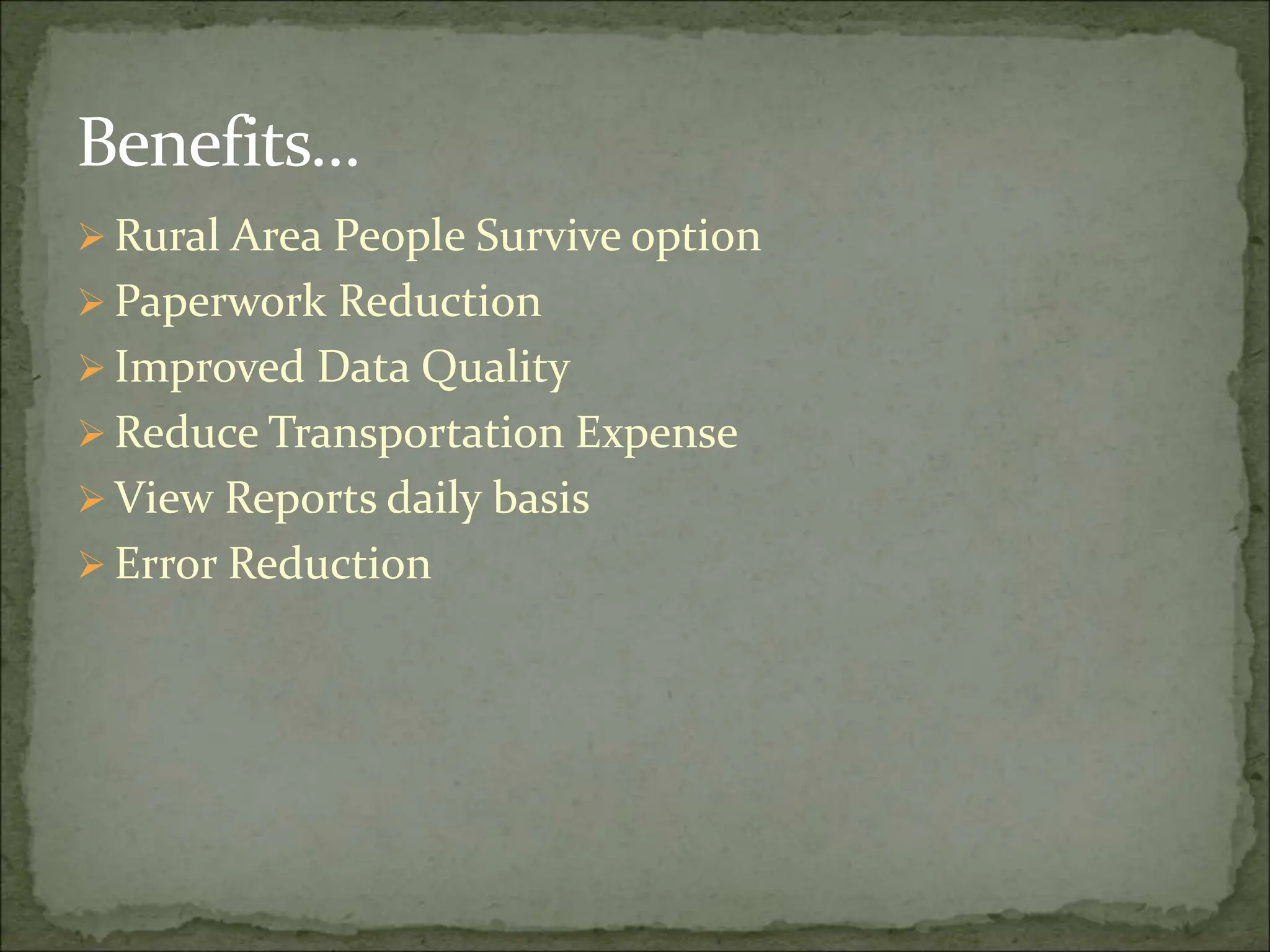 Benefits…

➢ Rural Area People Survive option
➢ Paperwork Reduction
➢ Improved Data Quality
➢ Reduce Transportation Expense
➢ View Reports daily basis
➢ Error Reduction